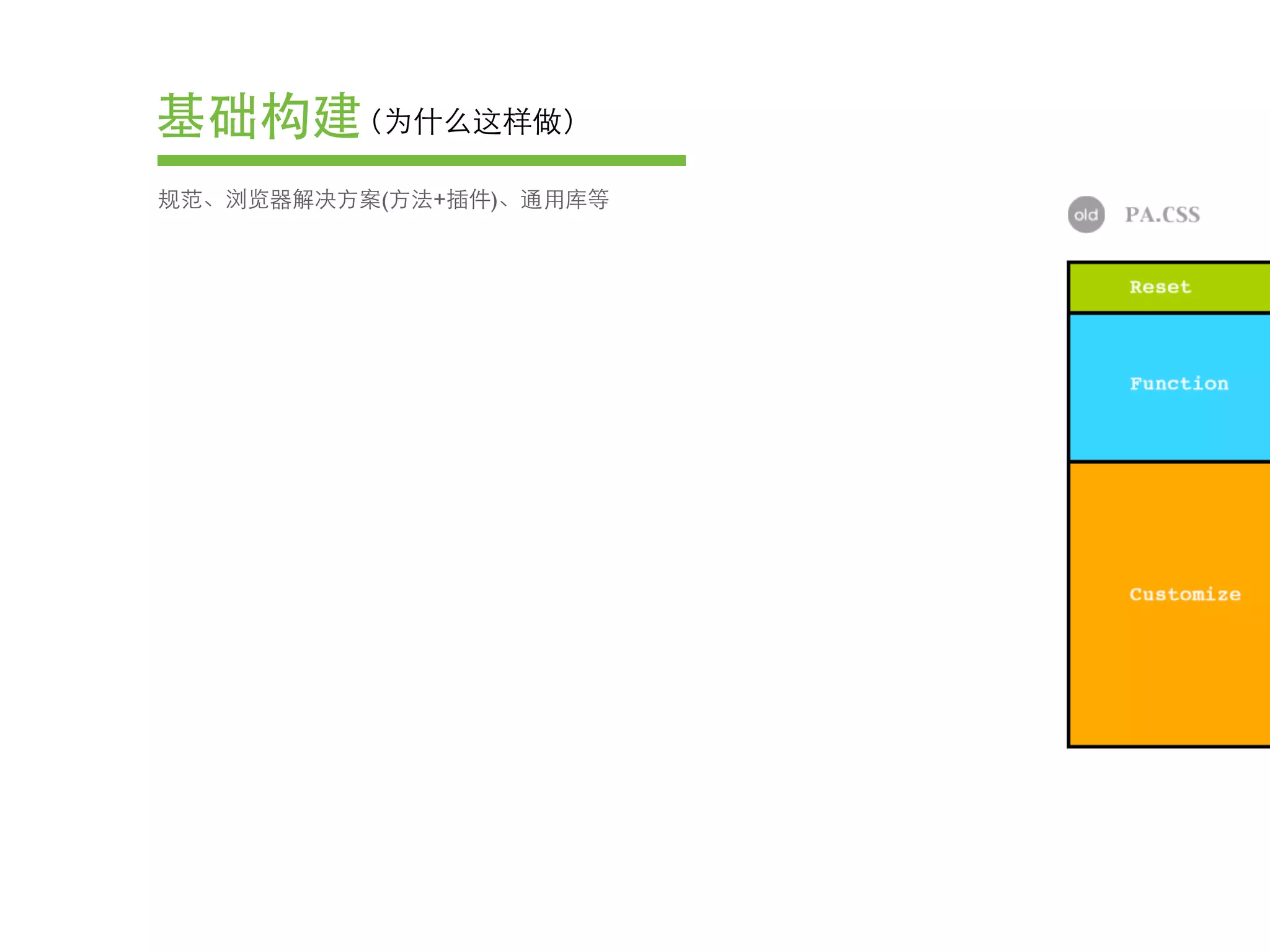 基础构建（为什么这样做）

规范、浏览器解决方案(方法+插件)、通用库等

old PA.CSS

Reset

Function

Customize